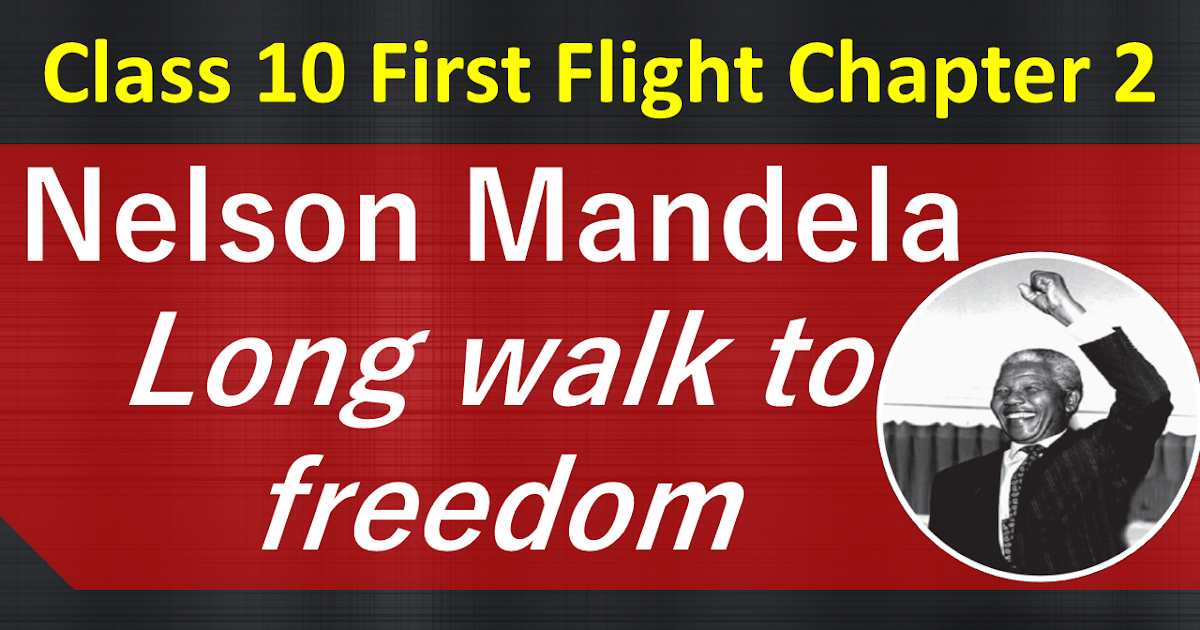 Class 10 First Flight Chapter 2

Nelson Mandela

Long walk to freedom